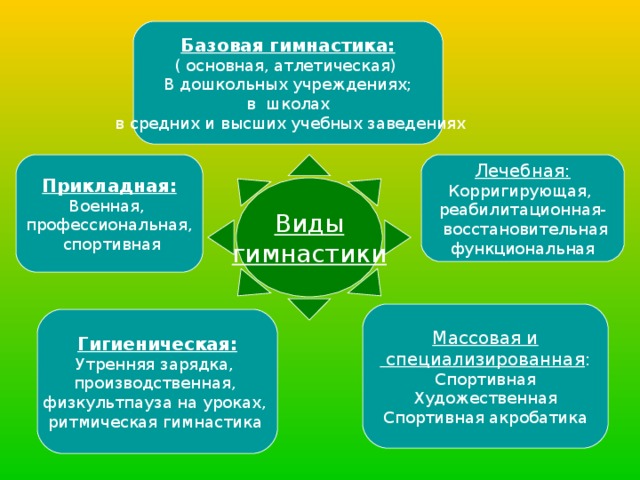 Базовая гимнастика:
( основная, атлетическая)
В дошкольных учреждениях;
в школах
в средних и высших учебных заведениях

Прикладная:
Военная,
профессиональная,
спортивная

Виды гимнастики

Лечебная:
Корригирующая,
реабилитационная-
восстановительная
функциональная

Гигиеническая:
Утренняя зарядка,
производственная,
физкультпауза на уроках,
ритмическая гимнастика

Массовая и
специализированная:
Спортивная
Художественная
Спортивная акробатика